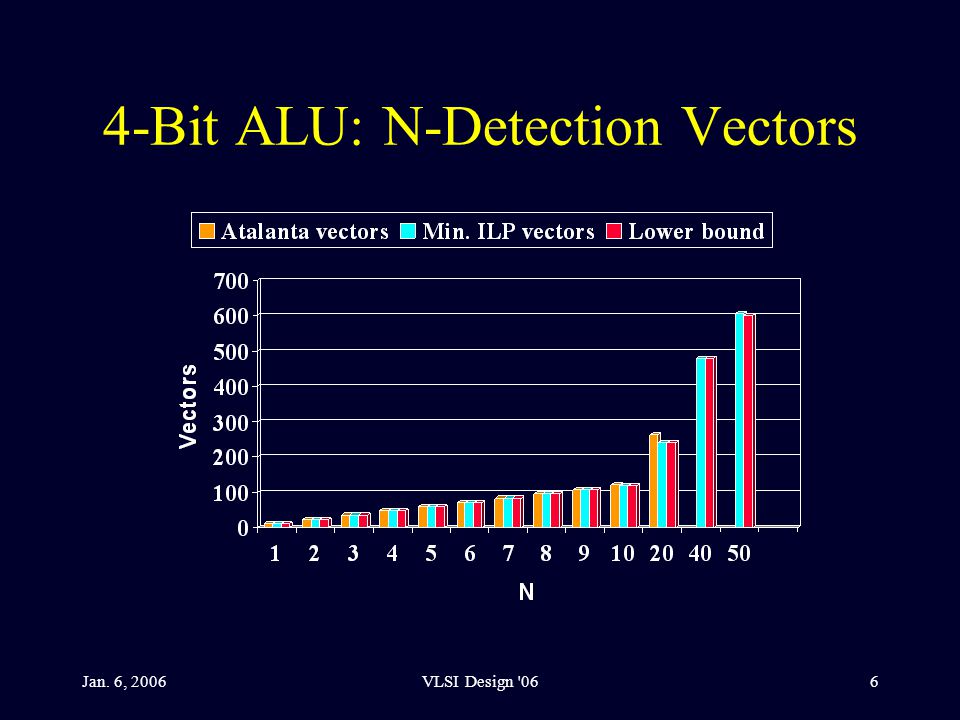 4-Bit ALU: N-Detection Vectors

Atalanta vectors Min. ILP vectors Lower bound

Vectors

700
600
500
400
300
200
100
0

1 2 3 4 5 6 7 8 9 10 20 40 50

N

Jan. 6, 2006

VLSI Design '06

6